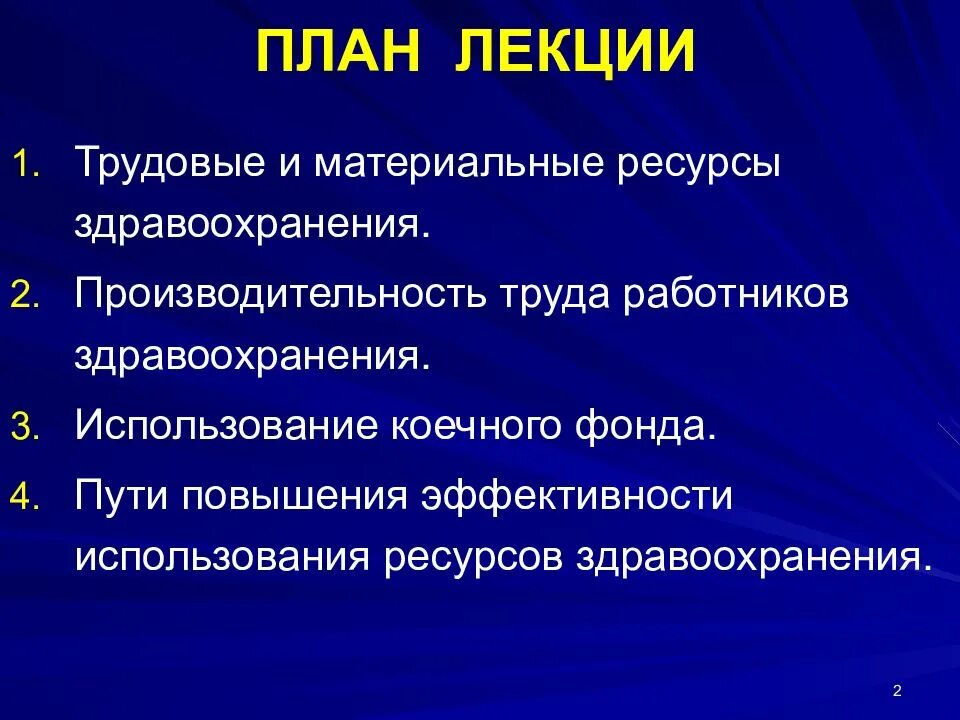 ПЛАН ЛЕКЦИИ

1. Трудовые и материальные ресурсы здравоохранения.
2. Производительность труда работников здравоохранения.
3. Использование коечного фонда.
4. Пути повышения эффективности использования ресурсов здравоохранения.

2